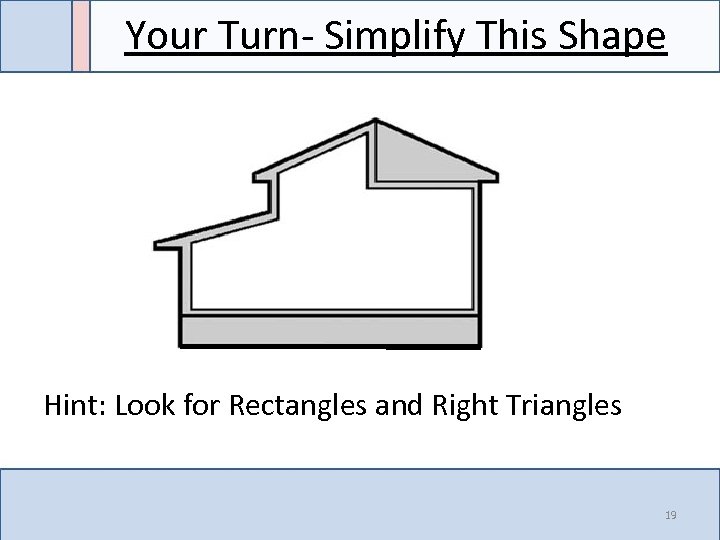 Your Turn- Simplify This Shape

Hint: Look for Rectangles and Right Triangles

19